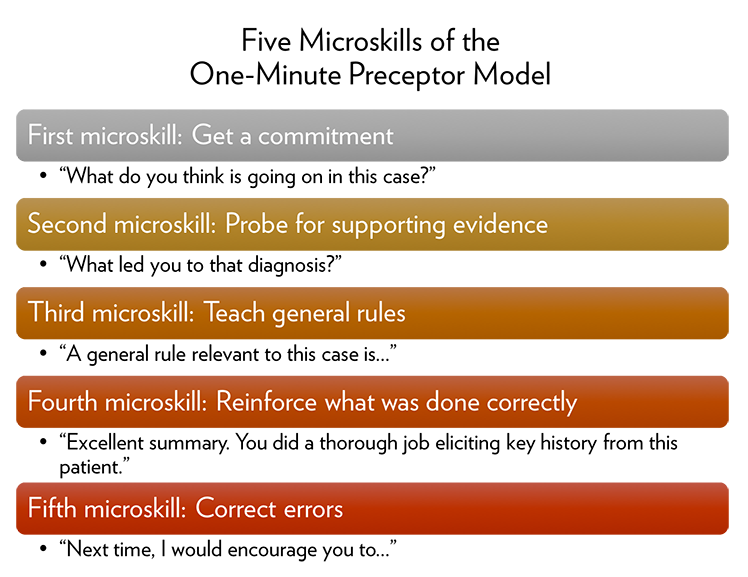 Five Microskills of the One-Minute Preceptor Model

First microskill: Get a commitment

• "What do you think is going on in this case?"

Second microskill: Probe for supporting evidence

• "What led you to that diagnosis?"

Third microskill: Teach general rules

• "A general rule relevant to this case is..."

Fourth microskill: Reinforce what was done correctly

• "Excellent summary. You did a thorough job eliciting key history from this patient."

Fifth microskill: Correct errors

• "Next time, I would encourage you to..."